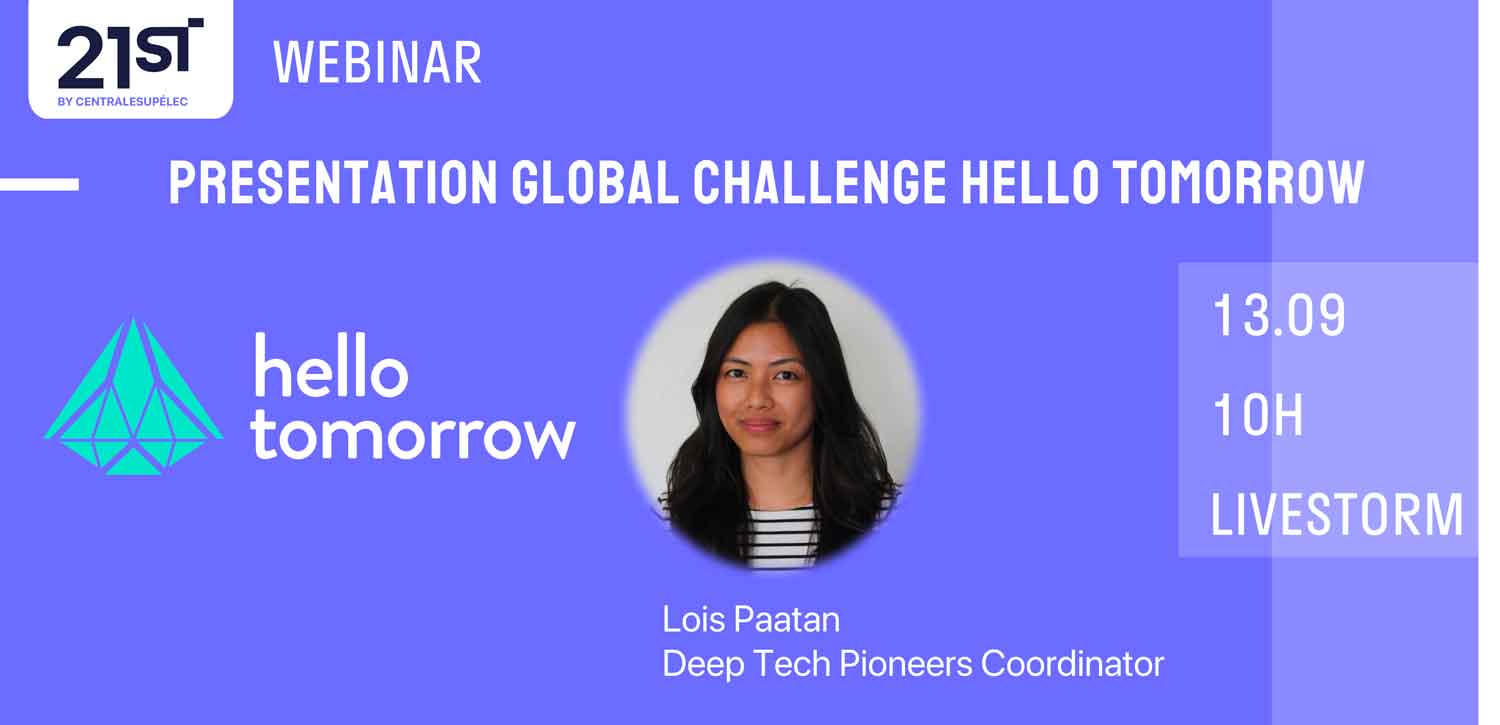 21ST
BY CENTRALESUPÉLEC

WEBINAR

PRESENTATION GLOBAL CHALLENGE HELLO TOMORROW

hello tomorrow

13.09
10H
LIVESTORM

Lois Paatan
Deep Tech Pioneers Coordinator